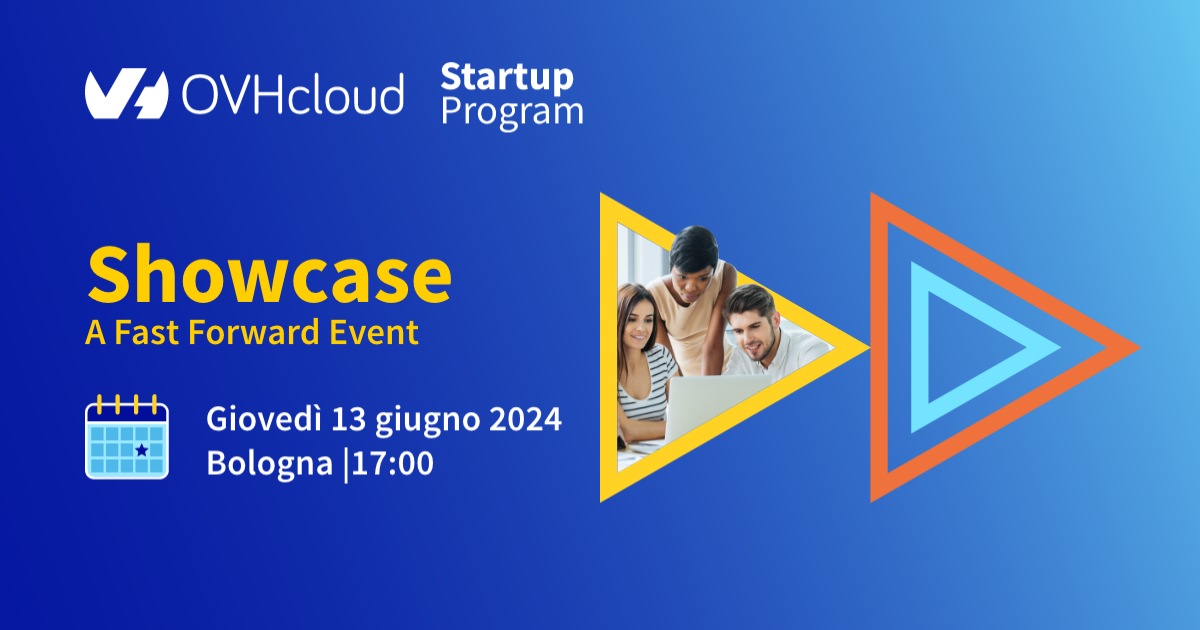 OVHcloud Startup Program

Showcase
A Fast Forward Event

Giovedì 13 giugno 2024
Bologna |17:00